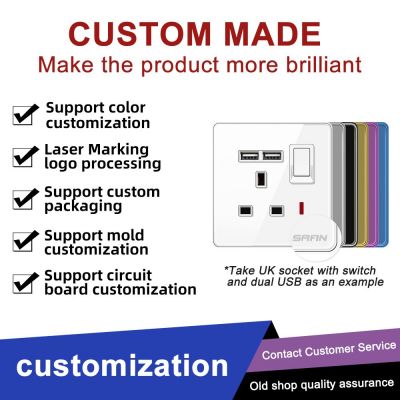 CUSTOM MADE
Make the product more brilliant

Support color customization

Laser Marking logo processing

Support custom packaging

Support mold customization

Support circuit board customization

SAFIN

*Take UK socket with switch and dual USB as an example

customization

Contact Customer Service

Old shop quality assurance